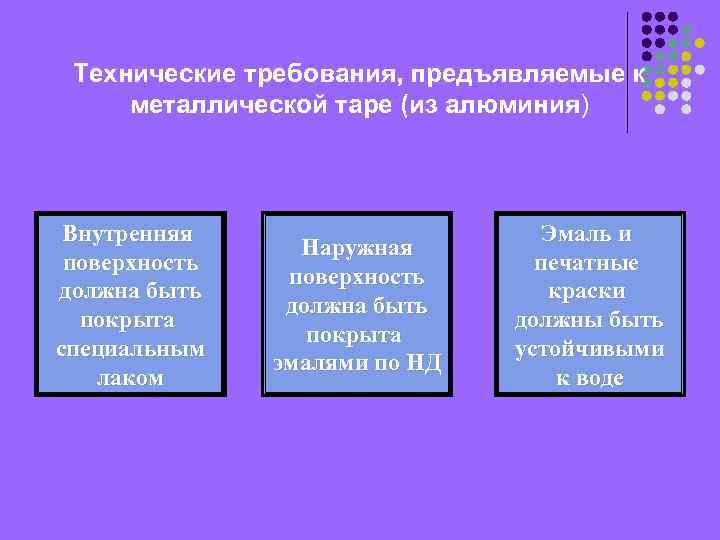 Технические требования, предъявляемые к металлической таре (из алюминия)

Внутренняя поверхность должна быть покрыта специальным лаком

Наружная поверхность должна быть покрыта эмалями по НД

Эмаль и печатные краски должны быть устойчивыми к воде